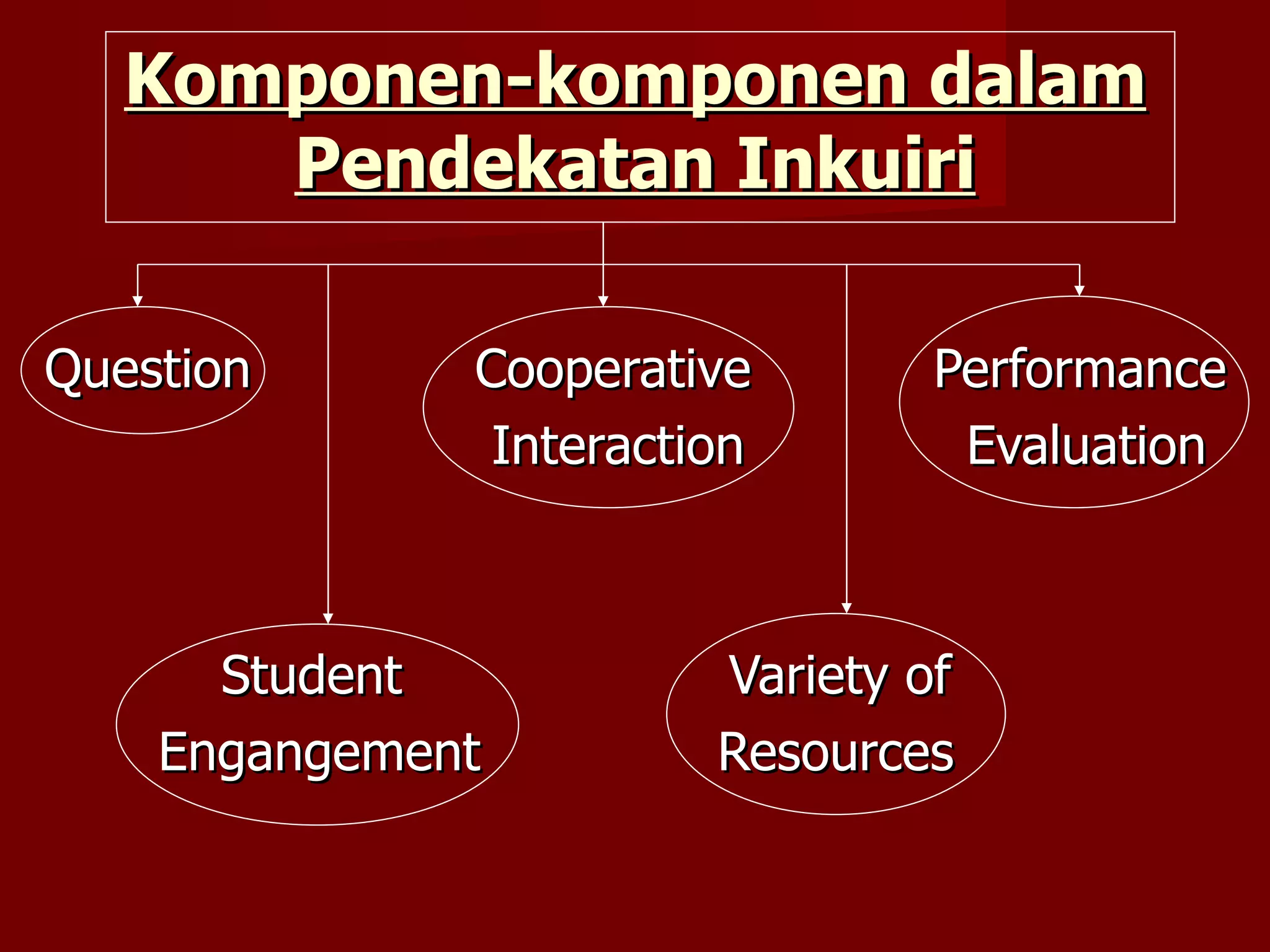 Komponen-komponen dalam Pendekatan Inkuiri

Question

Cooperative Interaction

Performance Evaluation

Student Engangement

Variety of Resources